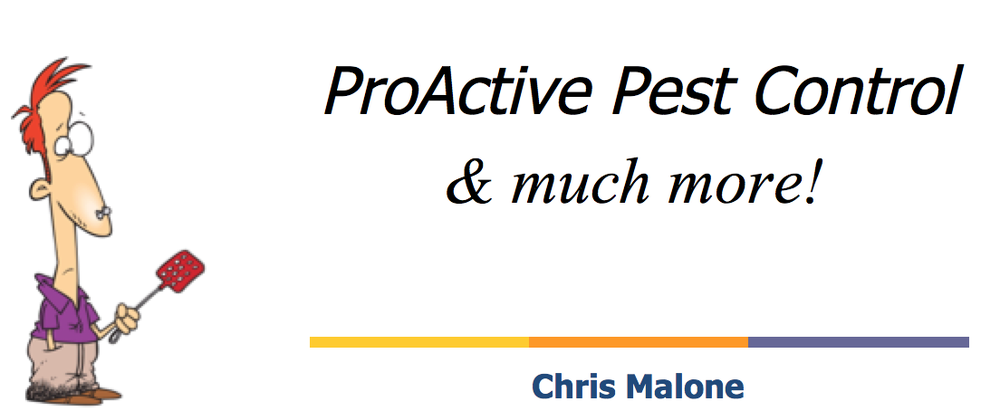 ProActive Pest Control
& much more!

Chris Malone